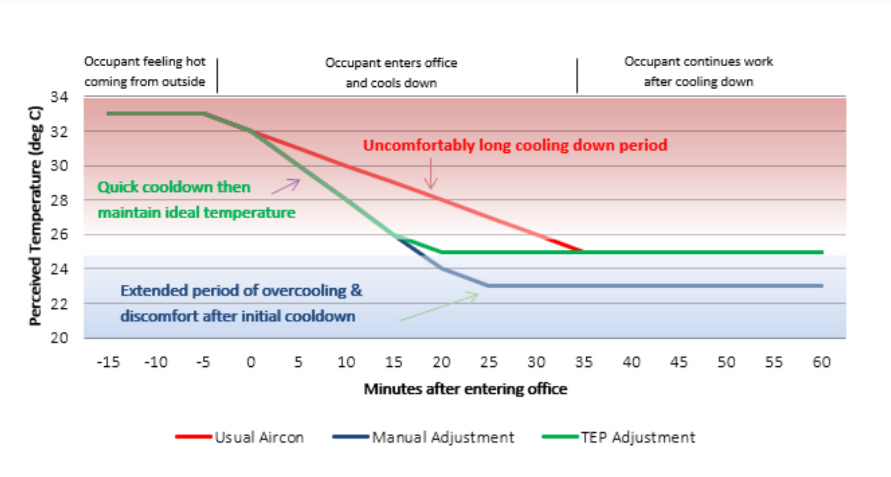 Occupant feeling hot coming from outside

Occupant enters office and cools down

Occupant continues work after cooling down

Perceived Temperature (deg C)

34
32
30
28
26
24
22
20

Uncomfortably long cooling down period

Quick cooldown then maintain ideal temperature

Extended period of overcooling & discomfort after initial cooldown

-15 -10 -5 0 5 10 15 20 25 30 35 40 45 50 55 60

Minutes after entering office

Usual Aircon
Manual Adjustment
TEP Adjustment